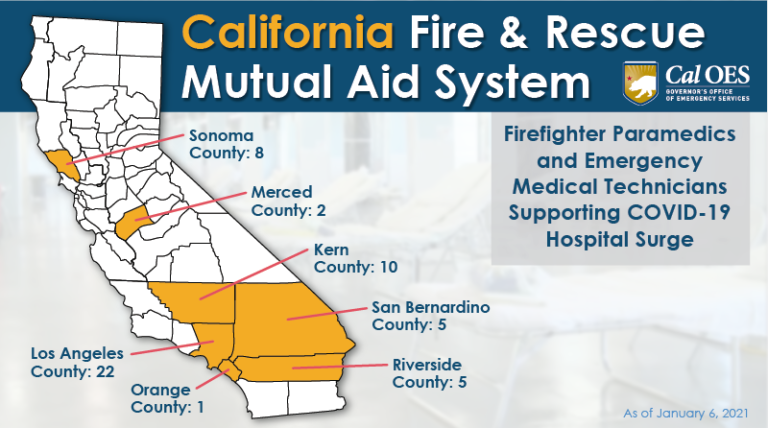 California Fire & Rescue Mutual Aid System

Cal OES
GOVERNOR'S OFFICE OF EMERGENCY SERVICES

Firefighter Paramedics and Emergency Medical Technicians Supporting COVID-19 Hospital Surge

Sonoma County: 8

Merced County: 2

Kern County: 10

San Bernardino County: 5

Los Angeles County: 22

Riverside County: 5

Orange County: 1

As of January 6, 2021